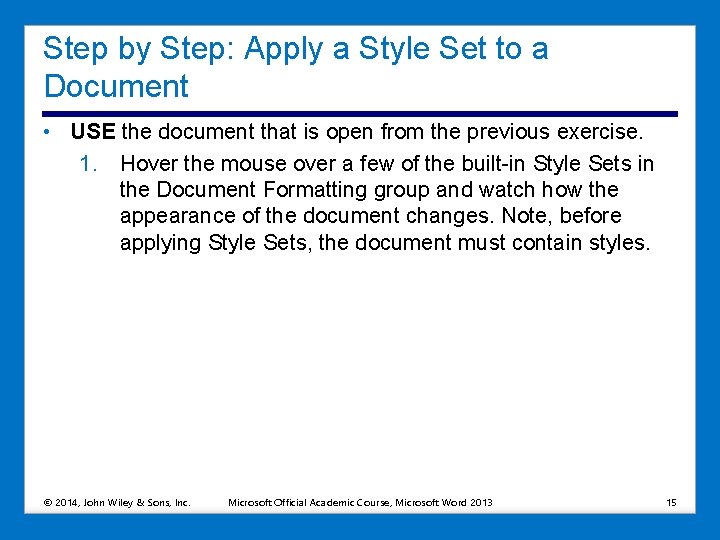 Step by Step: Apply a Style Set to a Document

• USE the document that is open from the previous exercise.

1. Hover the mouse over a few of the built-in Style Sets in the Document Formatting group and watch how the appearance of the document changes. Note, before applying Style Sets, the document must contain styles.

© 2014, John Wiley & Sons, Inc. Microsoft Official Academic Course, Microsoft Word 2013 15